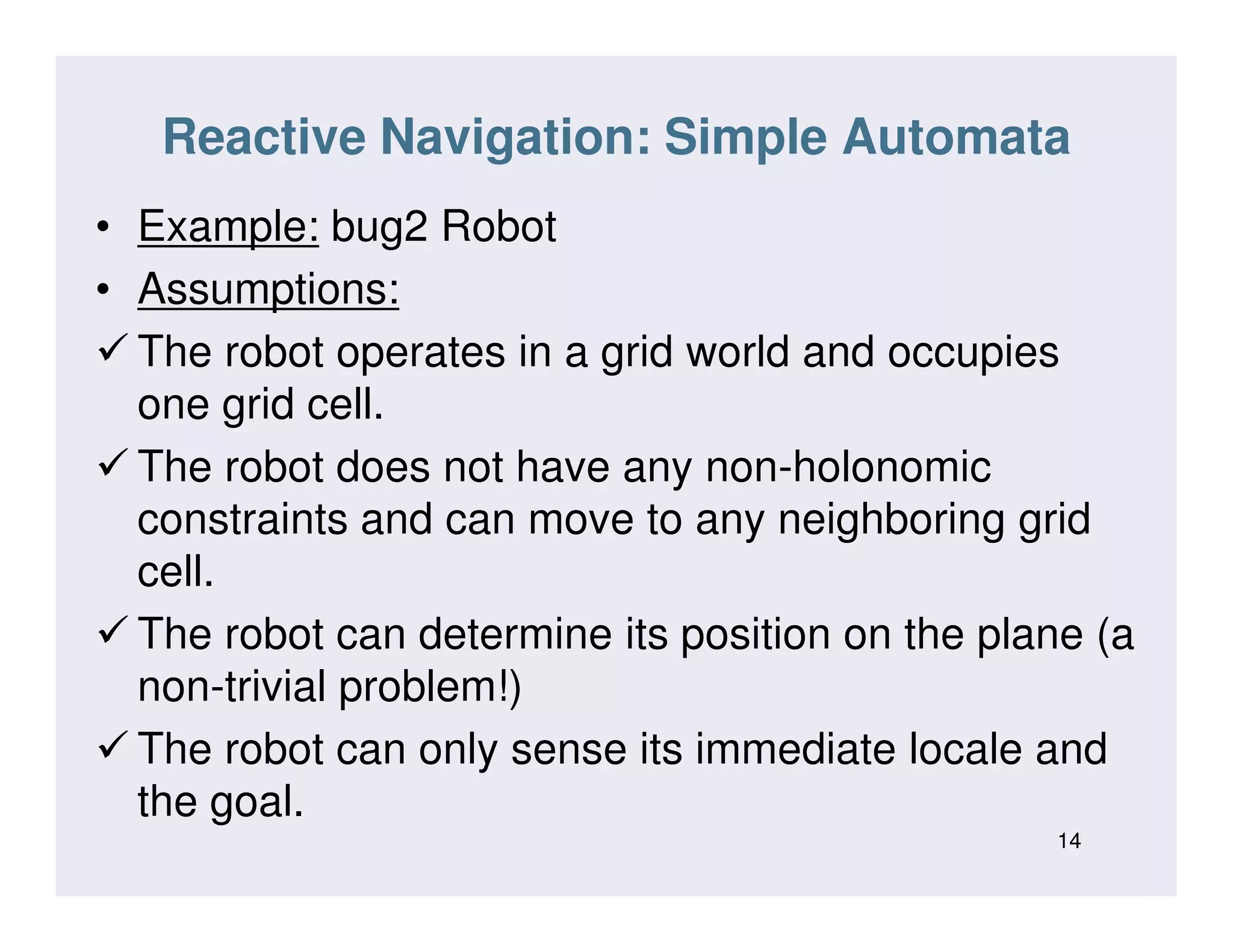 Reactive Navigation: Simple Automata

• Example: bug2 Robot
• Assumptions:
✓ The robot operates in a grid world and occupies one grid cell.
✓ The robot does not have any non-holonomic constraints and can move to any neighboring grid cell.
✓ The robot can determine its position on the plane (a non-trivial problem!)
✓ The robot can only sense its immediate locale and the goal.

14